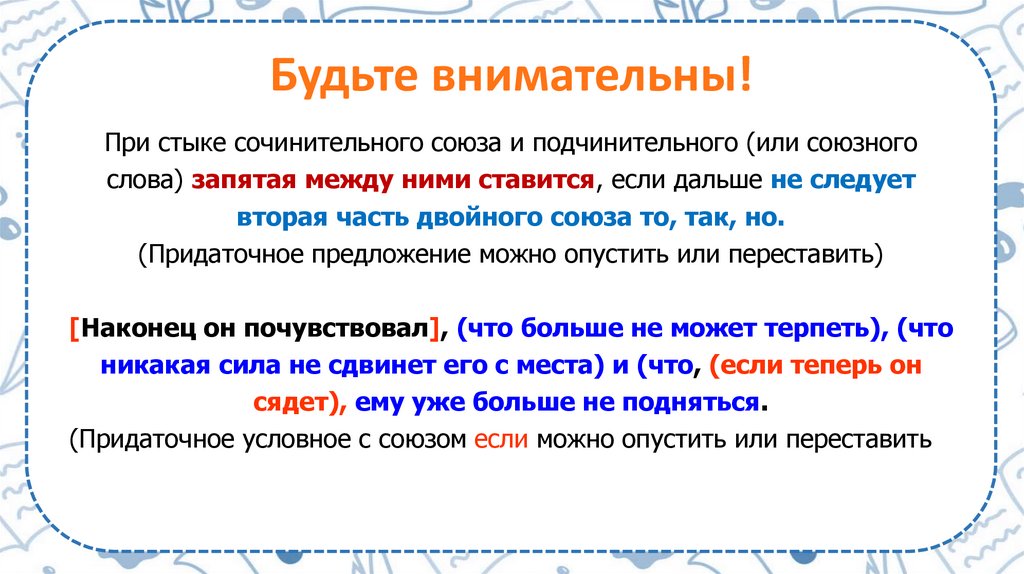 Будьте внимательны!

При стыке сочинительного союза и подчинительного (или союзного слова) запятая между ними ставится, если дальше не следует вторая часть двойного союза то, так, но.
(Придаточное предложение можно опустить или переставить)

[Наконец он почувствовал], (что больше не может терпеть), (что никакая сила не сдвинет его с места) и (что, (если теперь он сядет), ему уже больше не подняться.
(Придаточное условное с союзом если можно опустить или переставить